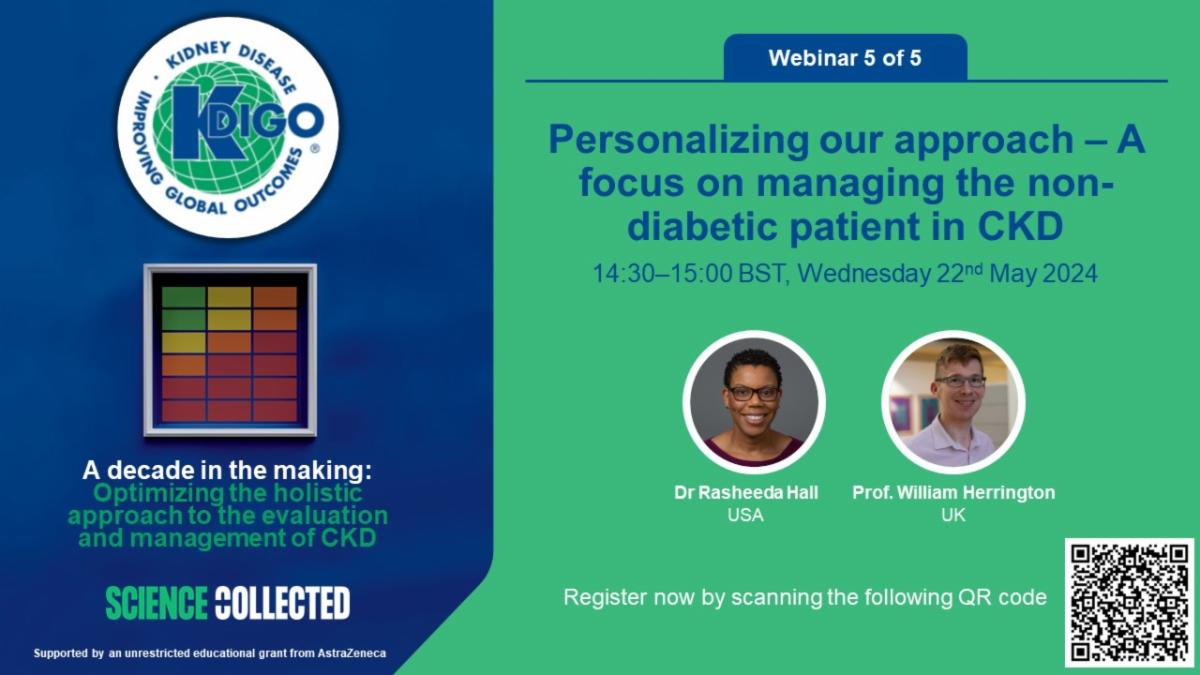 KIDNEY DISEASE · IMPROVING GLOBAL OUTCOMES ®

KDIGO

A decade in the making: Optimizing the holistic approach to the evaluation and management of CKD

SCIENCE COLLECTED

Supported by an unrestricted educational grant from AstraZeneca

Webinar 5 of 5

Personalizing our approach – A focus on managing the non-diabetic patient in CKD

14:30–15:00 BST, Wednesday 22$^{nd}$ May 2024

Dr Rasheeda Hall
USA

Prof. William Herrington
UK

Register now by scanning the following QR code